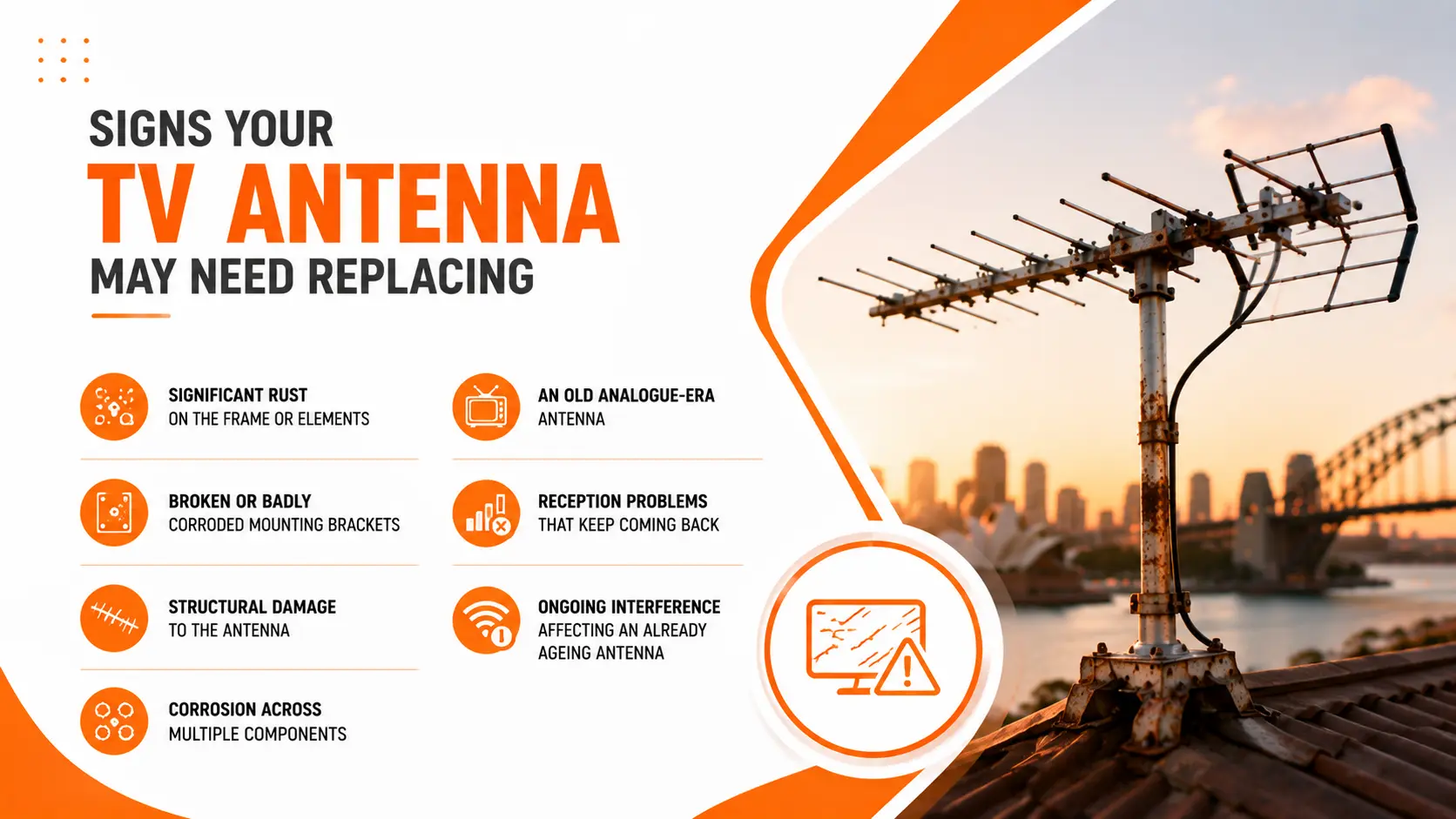 SIGNS YOUR
TV ANTENNA
MAY NEED REPLACING

SIGNIFICANT RUST
ON THE FRAME OR ELEMENTS

BROKEN OR BADLY
CORRODED MOUNTING BRACKETS

STRUCTURAL DAMAGE
TO THE ANTENNA

CORROSION ACROSS
MULTIPLE COMPONENTS

AN OLD ANALOGUE-ERA
ANTENNA

RECEPTION PROBLEMS
THAT KEEP COMING BACK

ONGOING INTERFERENCE
AFFECTING AN ALREADY
AGEING ANTENNA